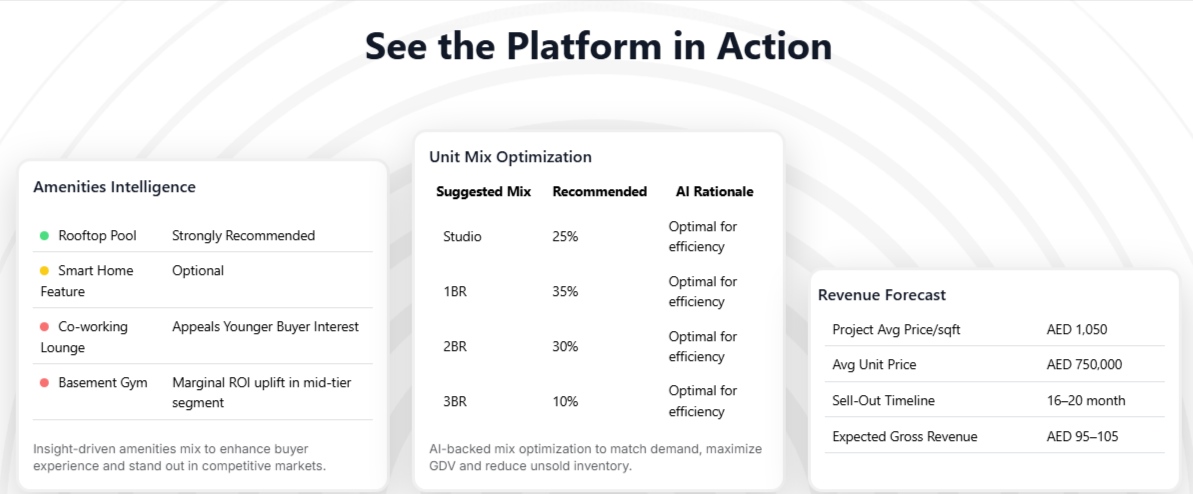 See the Platform in Action

Amenities Intelligence

| | |
|---|---|
| Rooftop Pool | Strongly Recommended |
| Smart Home Feature | Optional |
| Co-working Lounge | Appeals Younger Buyer Interest |
| Basement Gym | Marginal ROI uplift in mid-tier segment |

Insight-driven amenities mix to enhance buyer experience and stand out in competitive markets.

Unit Mix Optimization

| Suggested Mix | Recommended | AI Rationale |
|---|---|---|
| Studio | 25% | Optimal for efficiency |
| 1BR | 35% | Optimal for efficiency |
| 2BR | 30% | Optimal for efficiency |
| 3BR | 10% | Optimal for efficiency |

AI-backed mix optimization to match demand, maximize GDV and reduce unsold inventory.

Revenue Forecast

| | |
|---|---|
| Project Avg Price/sqft | AED 1,050 |
| Avg Unit Price | AED 750,000 |
| Sell-Out Timeline | 16–20 month |
| Expected Gross Revenue | AED 95–105 |